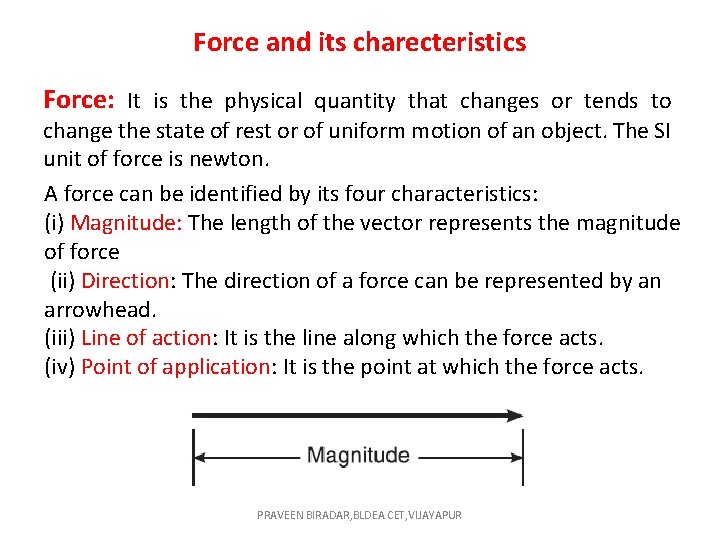 Force and its charecteristics

Force: It is the physical quantity that changes or tends to change the state of rest or of uniform motion of an object. The SI unit of force is newton.

A force can be identified by its four characteristics:
(i) Magnitude: The length of the vector represents the magnitude of force
(ii) Direction: The direction of a force can be represented by an arrowhead.
(iii) Line of action: It is the line along which the force acts.
(iv) Point of application: It is the point at which the force acts.

Magnitude

PRAVEEN BIRADAR,BLDEA CET,VIJAYAPUR